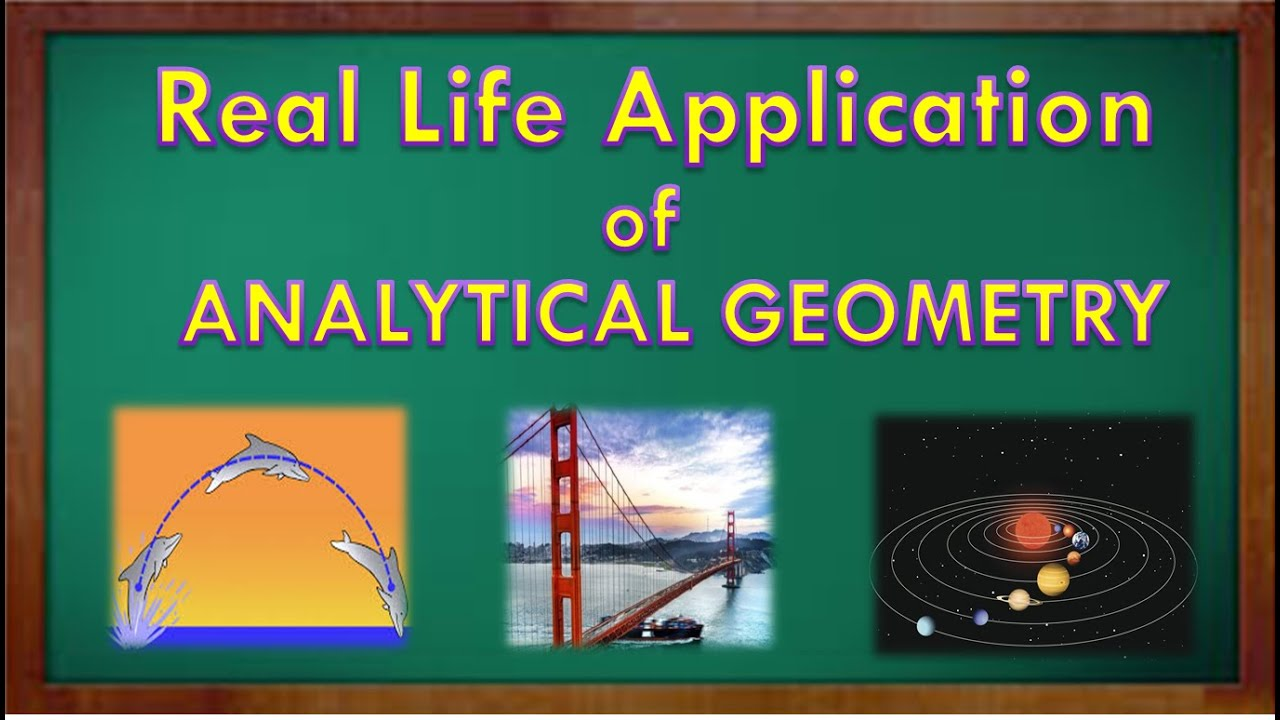 Real Life Application
of
ANALYTICAL GEOMETRY